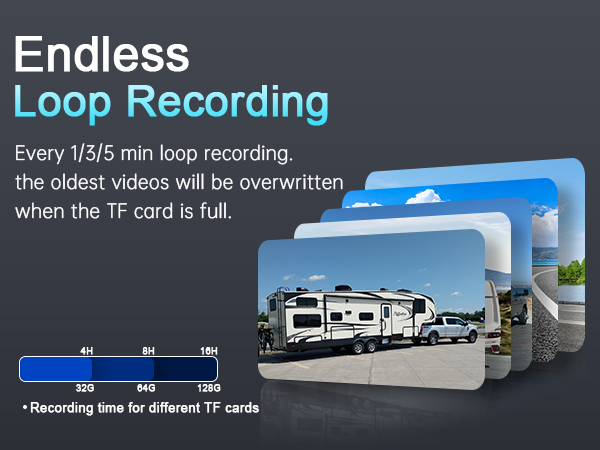 Endless
Loop Recording

Every 1/3/5 min loop recording. the oldest videos will be overwritten when the TF card is full.

4H 8H 16H

32G 64G 128G

• Recording time for different TF cards